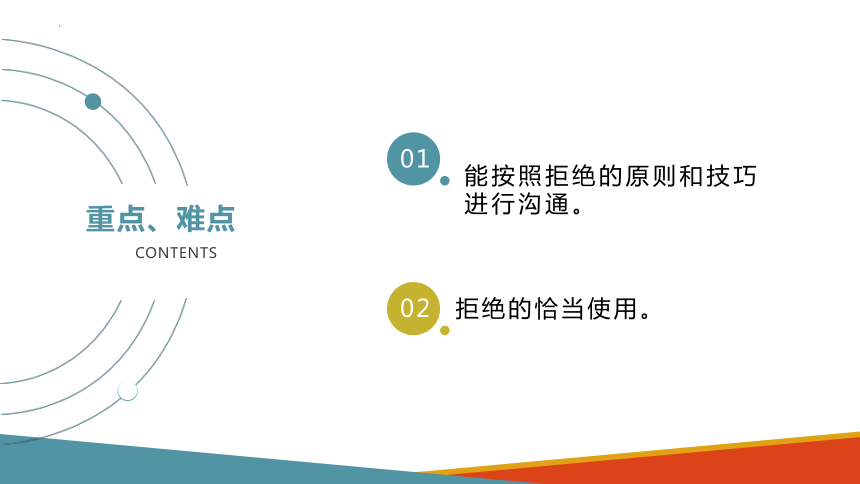 重点、难点

CONTENTS

01 能按照拒绝的原则和技巧进行沟通。

02 拒绝的恰当使用。